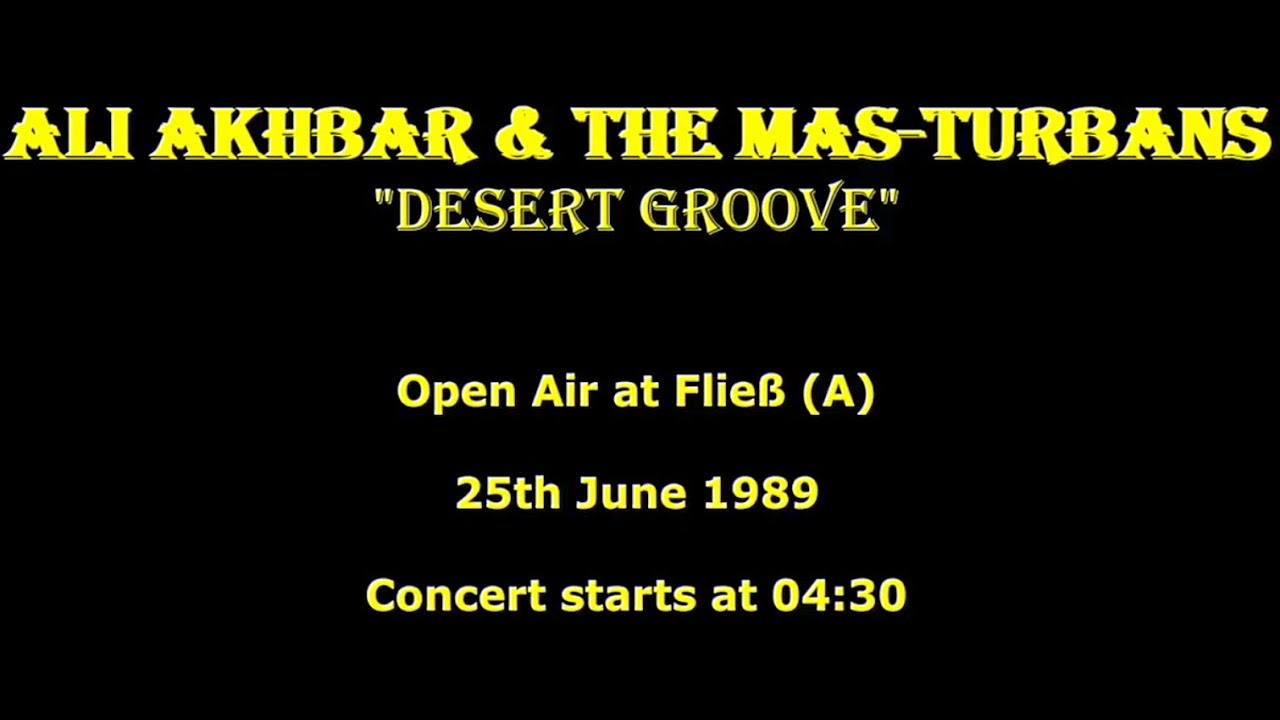 ALI AKHBAR & THE MAS-TURBANS
"DESERT GROOVE"

Open Air at Fließ (A)

25th June 1989

Concert starts at 04:30